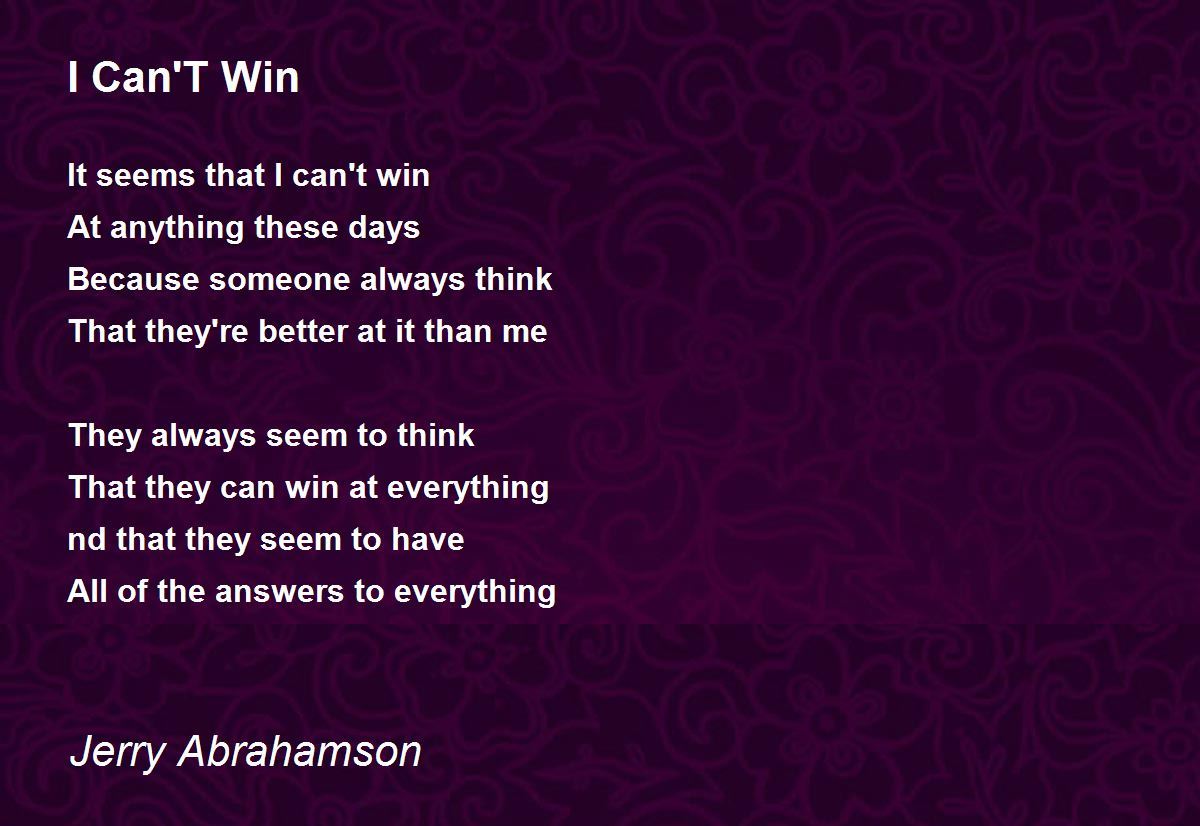 I Can'T Win

It seems that I can't win
At anything these days
Because someone always think
That they're better at it than me

They always seem to think
That they can win at everything
nd that they seem to have
All of the answers to everything

Jerry Abrahamson